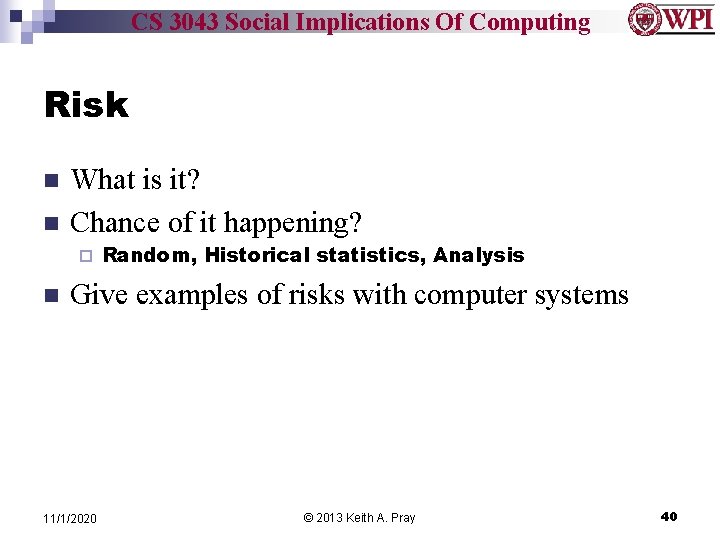 CS 3043 Social Implications Of Computing

WPI

Risk

What is it?

Chance of it happening?

Random, Historical statistics, Analysis

Give examples of risks with computer systems

11/1/2020

© 2013 Keith A. Pray

40